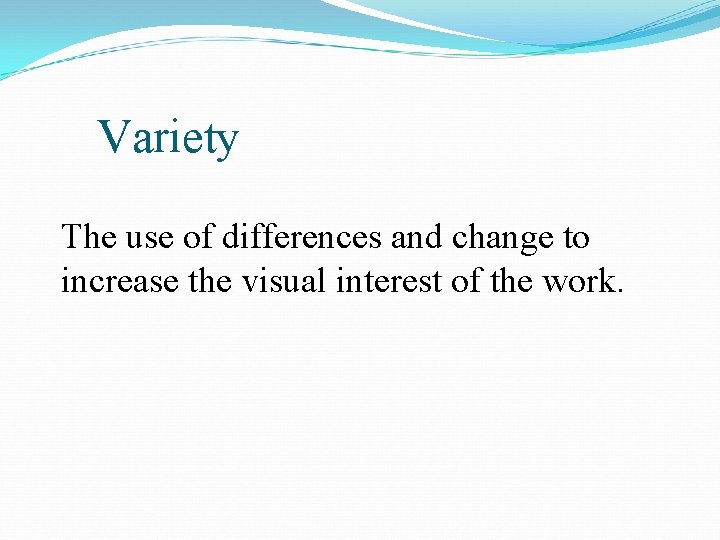 Variety

The use of differences and change to increase the visual interest of the work.